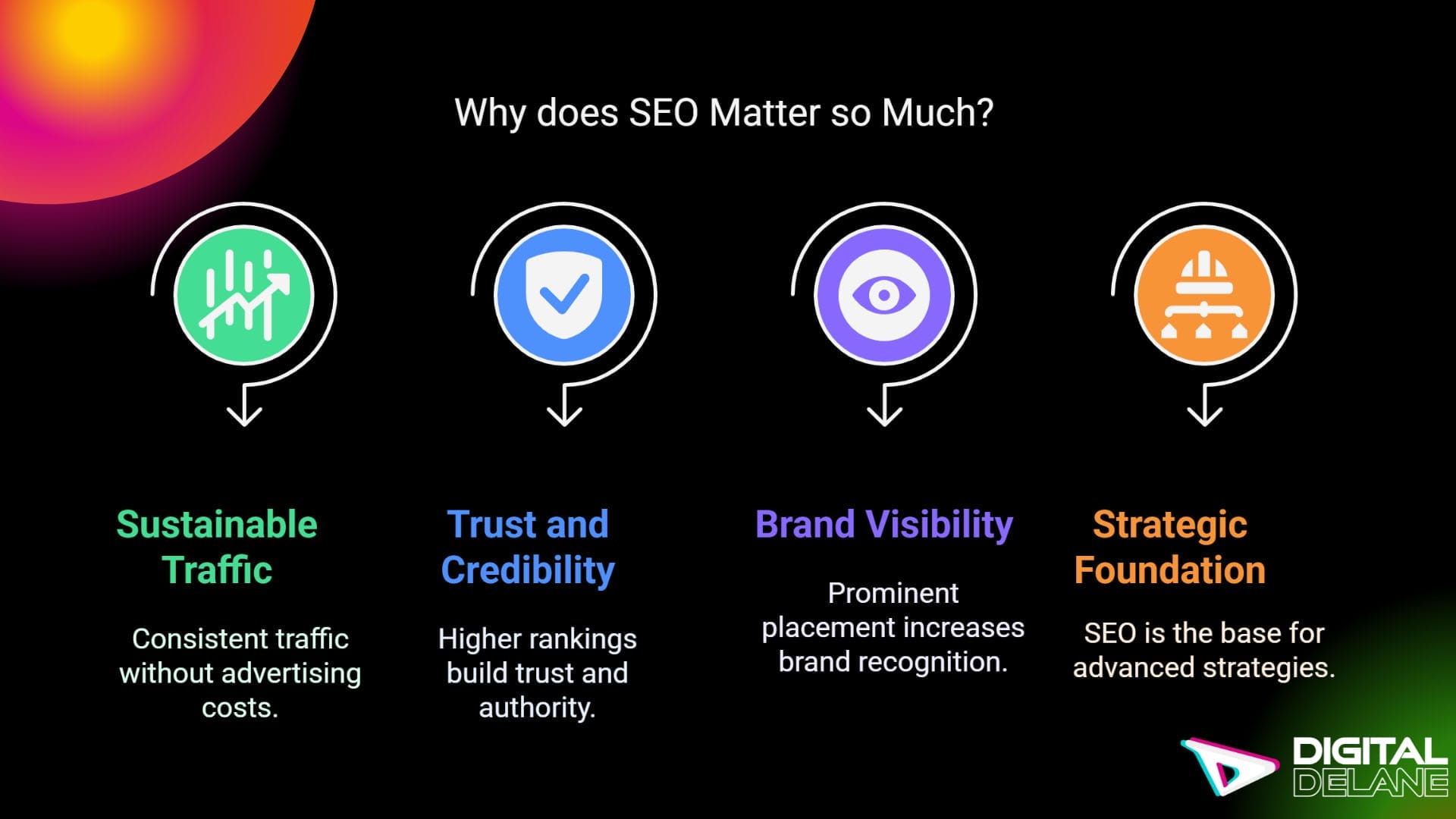 Why does SEO Matter so Much?

Sustainable Traffic

Consistent traffic without advertising costs.

Trust and Credibility

Higher rankings build trust and authority.

Brand Visibility

Prominent placement increases brand recognition.

Strategic Foundation

SEO is the base for advanced strategies.

DIGITAL DELANE